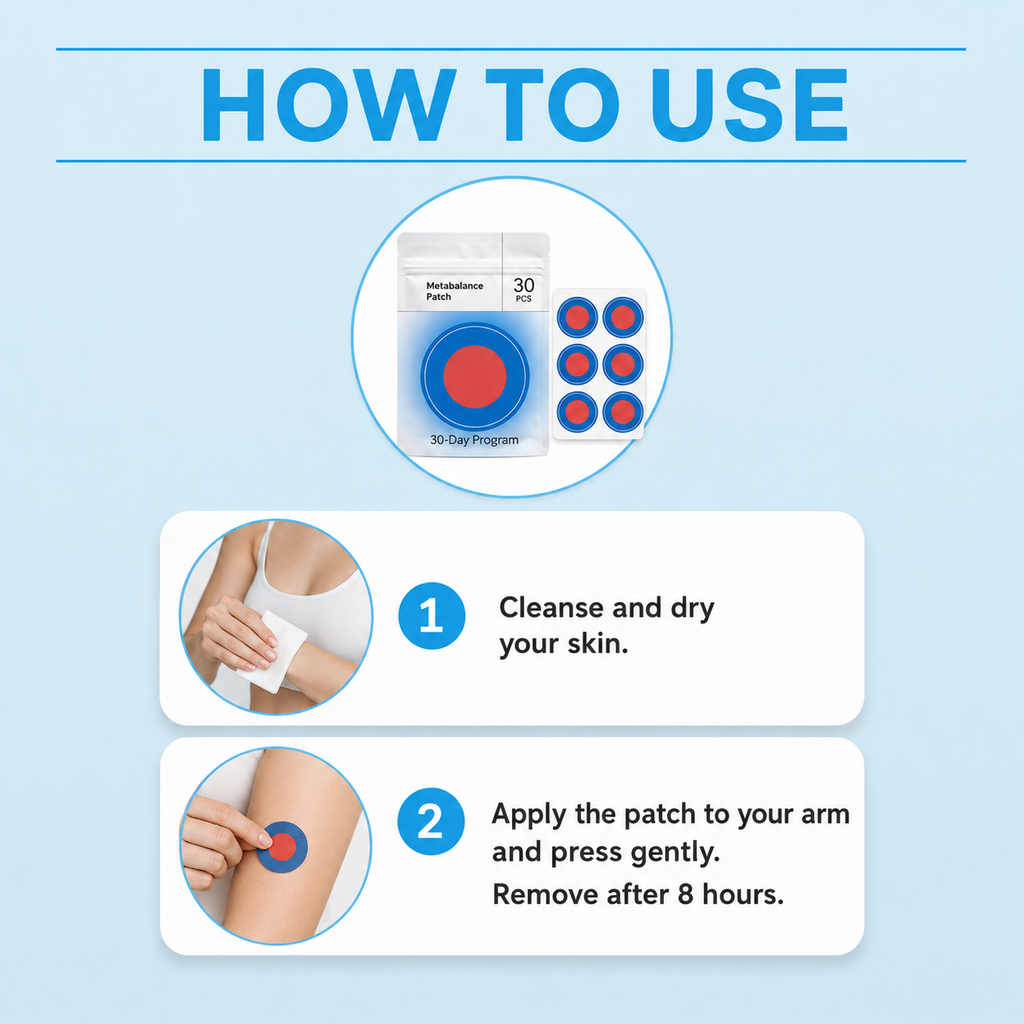 HOW TO USE

Metabalance Patch

30 PCS

30-Day Program

1 Cleanse and dry your skin.

2 Apply the patch to your arm and press gently.
Remove after 8 hours.